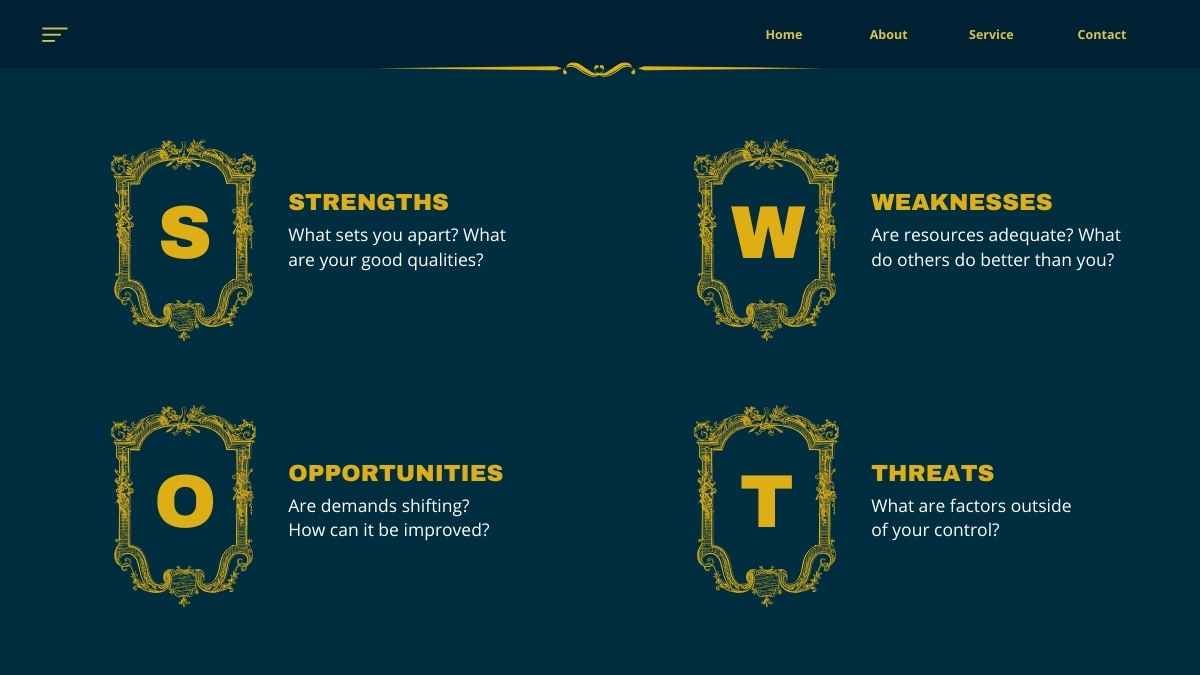 Home About Service Contact

S

STRENGTHS

What sets you apart? What are your good qualities?

W

WEAKNESSES

Are resources adequate? What do others do better than you?

O

OPPORTUNITIES

Are demands shifting? How can it be improved?

T

THREATS

What are factors outside of your control?